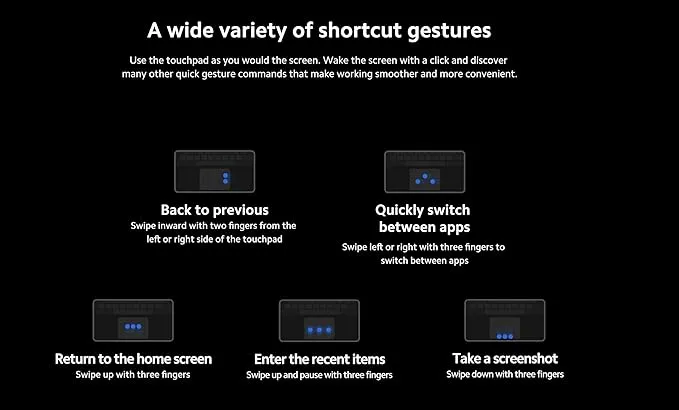 A wide variety of shortcut gestures

Use the touchpad as you would the screen. Wake the screen with a click and discover many other quick gesture commands that make working smoother and more convenient.

Back to previous
Swipe inward with two fingers from the left or right side of the touchpad

Quickly switch between apps
Swipe left or right with three fingers to switch between apps

Return to the home screen
Swipe up with three fingers

Enter the recent items
Swipe up and pause with three fingers

Take a screenshot
Swipe down with three fingers